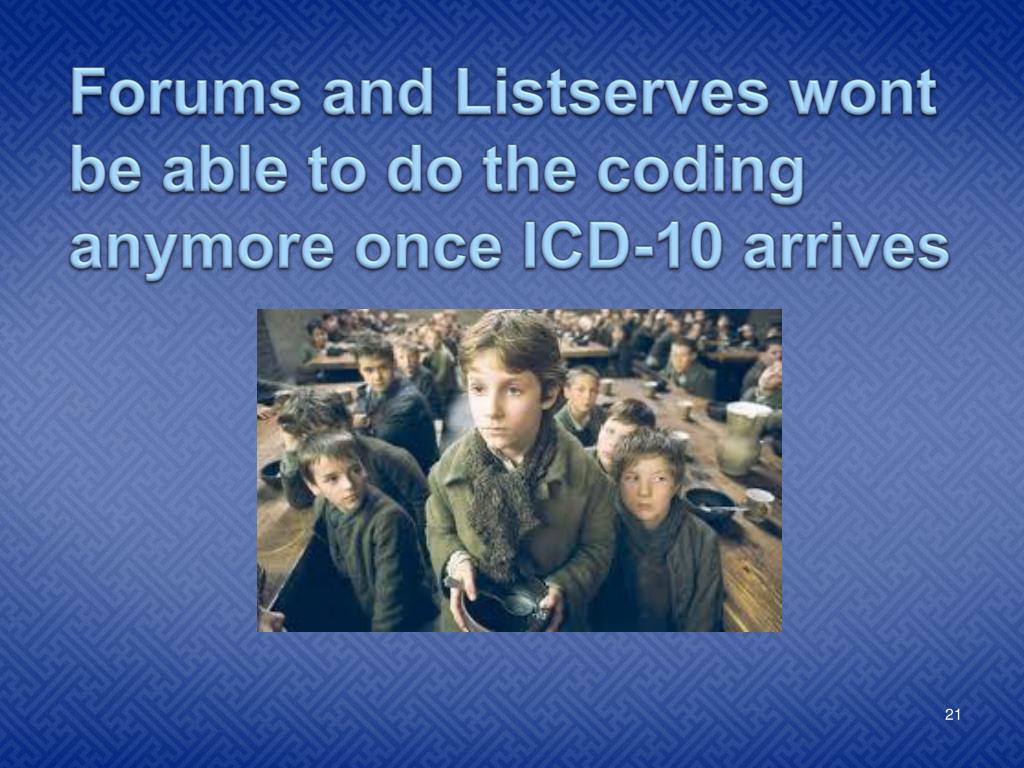 Forums and Listserves wont be able to do the coding anymore once ICD-10 arrives

21